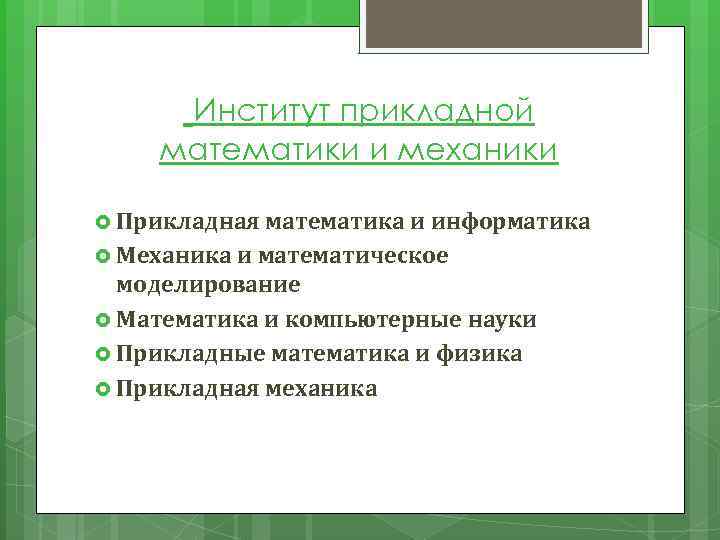 Институт прикладной математики и механики

Прикладная математика и информатика
Механика и математическое моделирование
Математика и компьютерные науки
Прикладные математика и физика
Прикладная механика